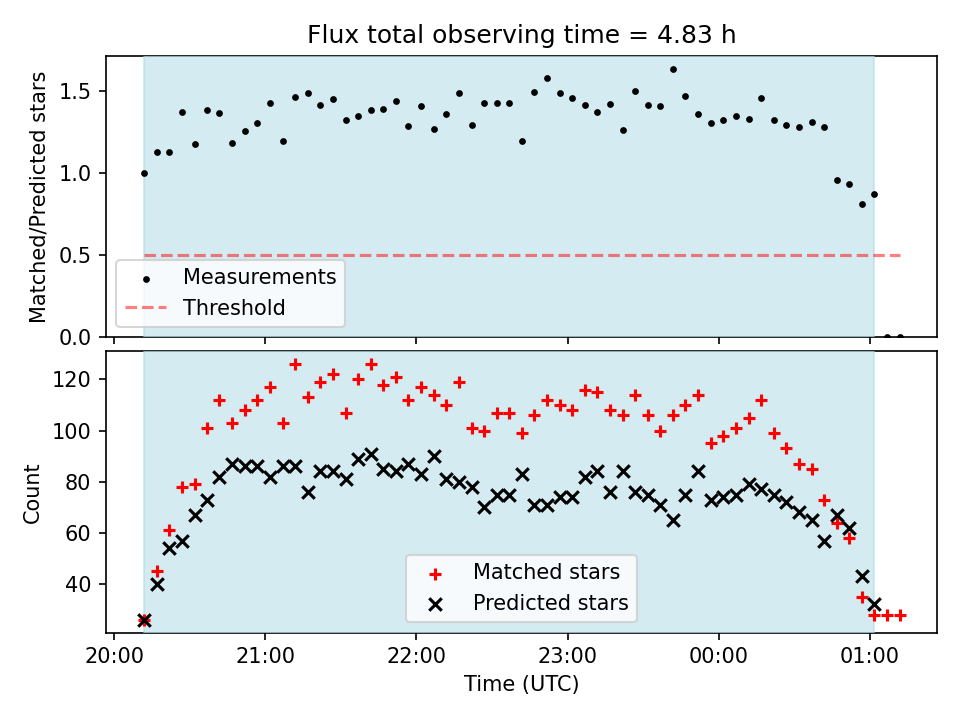 Flux total observing time = 4.83 h

Matched/Predicted stars

1.5
1.0
0.5
0.0

Measurements
Threshold

Count

120
100
80
60
40

Matched stars
Predicted stars

20:00
21:00
22:00
23:00
00:00
01:00

Time (UTC)